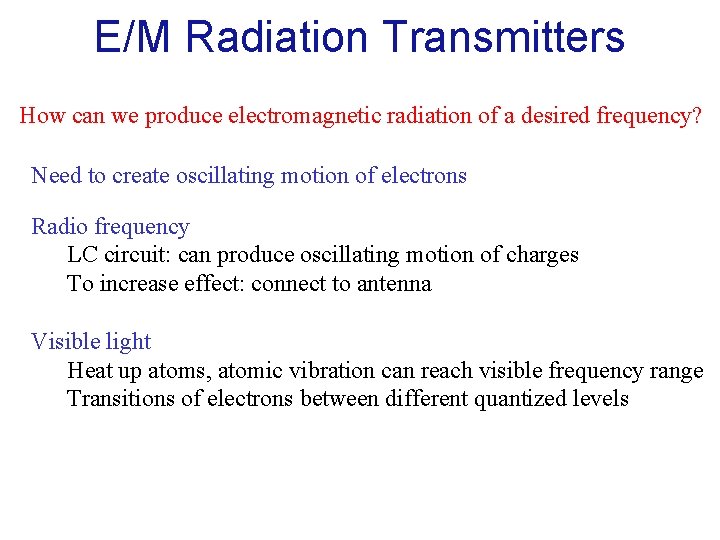 E/M Radiation Transmitters

How can we produce electromagnetic radiation of a desired frequency?

Need to create oscillating motion of electrons

Radio frequency
LC circuit: can produce oscillating motion of charges
To increase effect: connect to antenna

Visible light
Heat up atoms, atomic vibration can reach visible frequency range
Transitions of electrons between different quantized levels